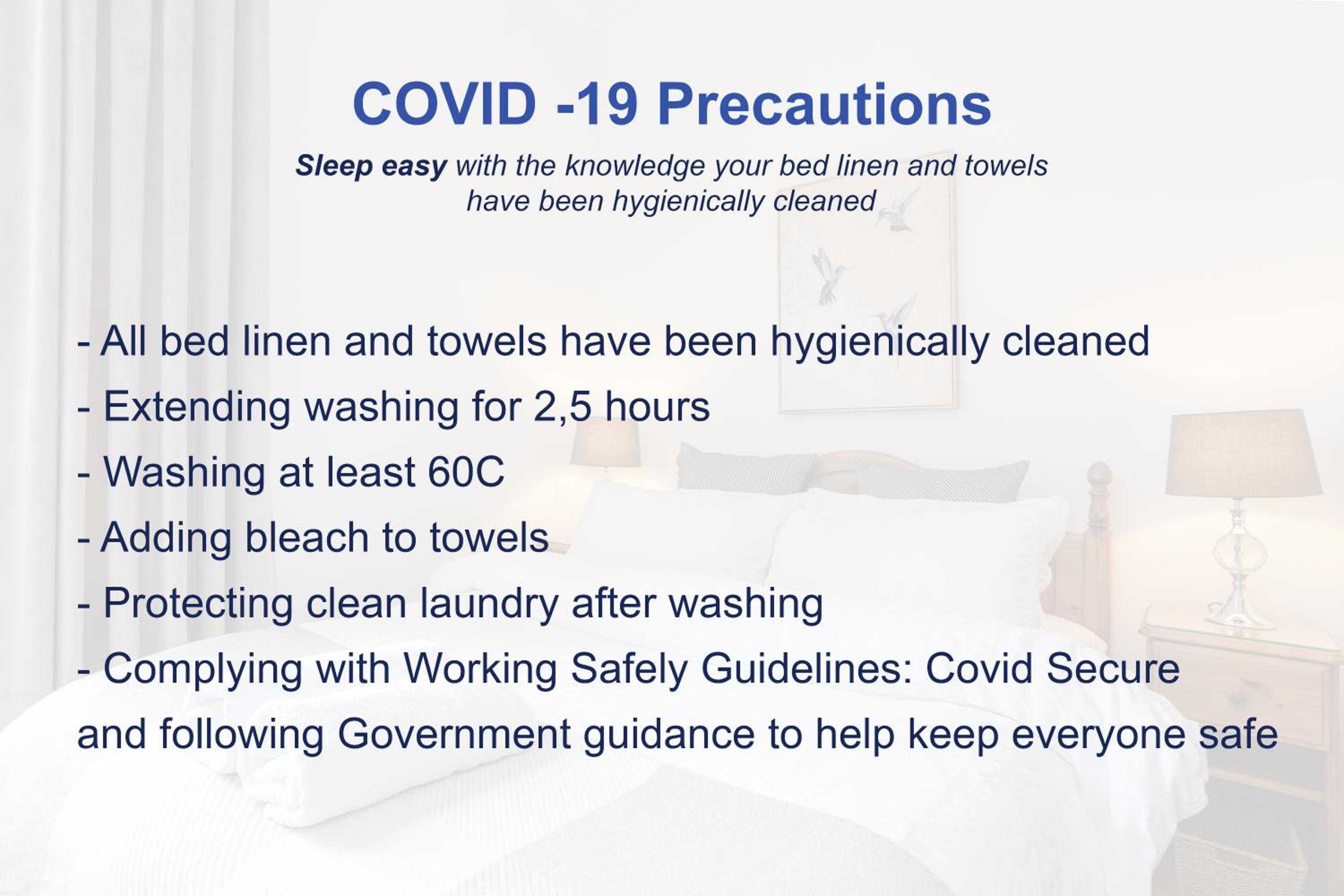 COVID -19 Precautions

Sleep easy with the knowledge your bed linen and towels have been hygienically cleaned

- All bed linen and towels have been hygienically cleaned
- Extending washing for 2,5 hours
- Washing at least 60C
- Adding bleach to towels
- Protecting clean laundry after washing
- Complying with Working Safely Guidelines: Covid Secure and following Government guidance to help keep everyone safe